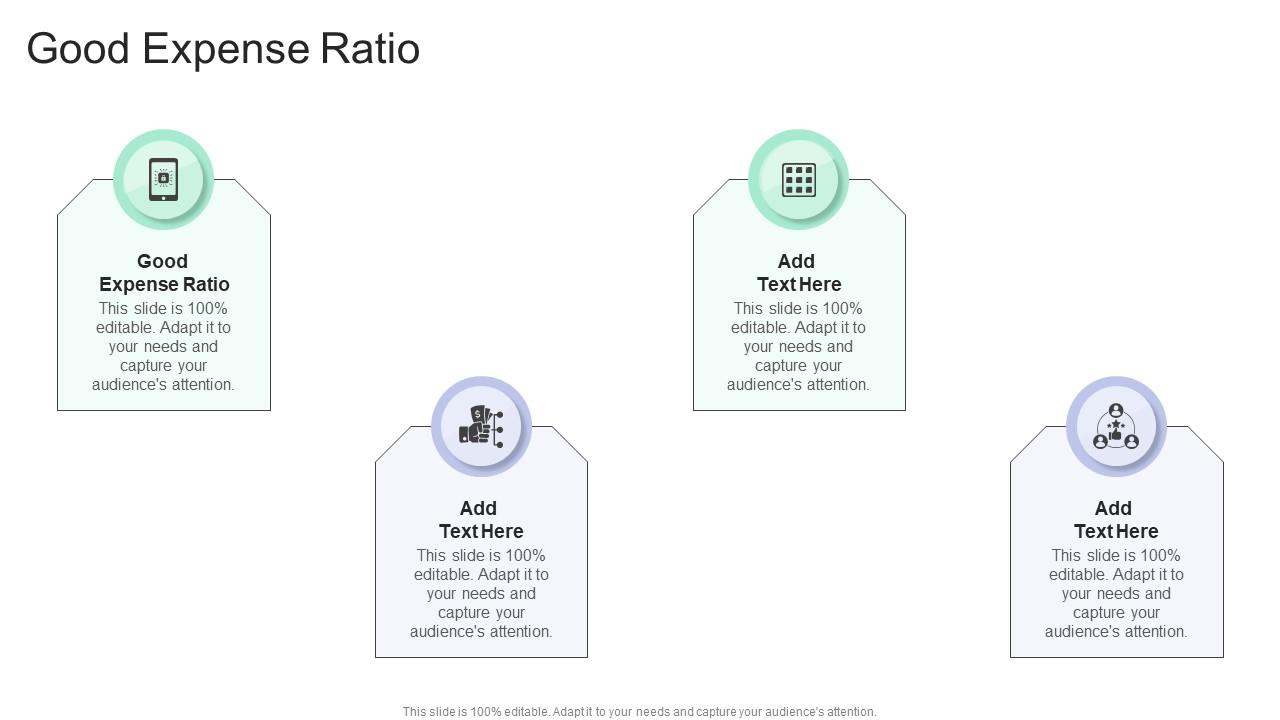 Good Expense Ratio

Good Expense Ratio
This slide is 100% editable. Adapt it to your needs and capture your audience's attention.

Add Text Here
This slide is 100% editable. Adapt it to your needs and capture your audience's attention.

Add Text Here
This slide is 100% editable. Adapt it to your needs and capture your audience's attention.

Add Text Here
This slide is 100% editable. Adapt it to your needs and capture your audience's attention.

This slide is 100% editable. Adapt it to your needs and capture your audience's attention.